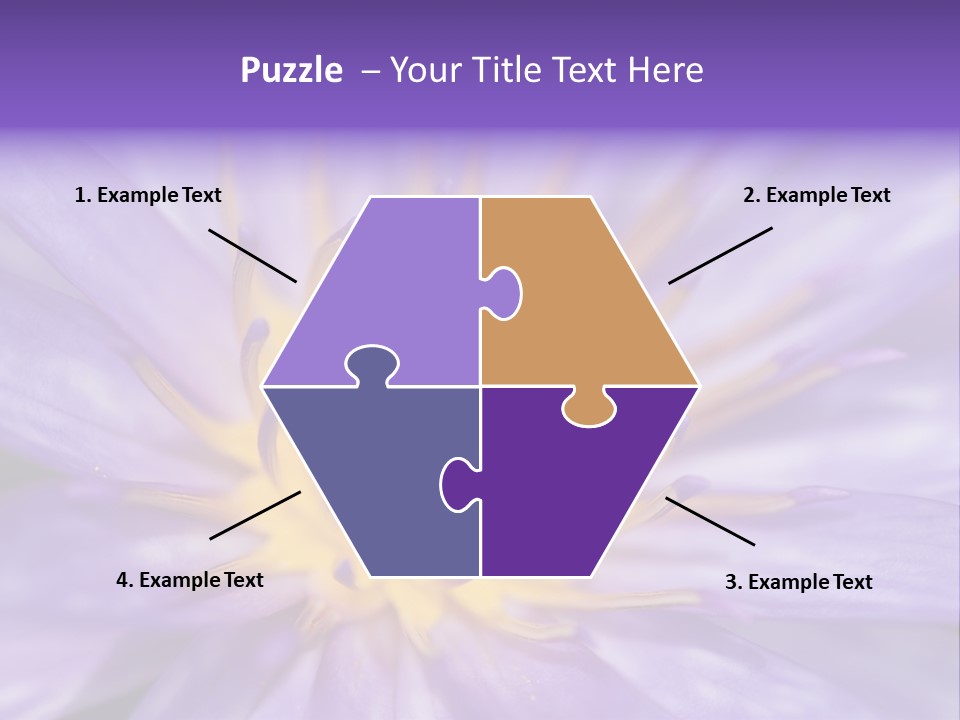 Puzzle – Your Title Text Here

1. Example Text

2. Example Text

4. Example Text

3. Example Text